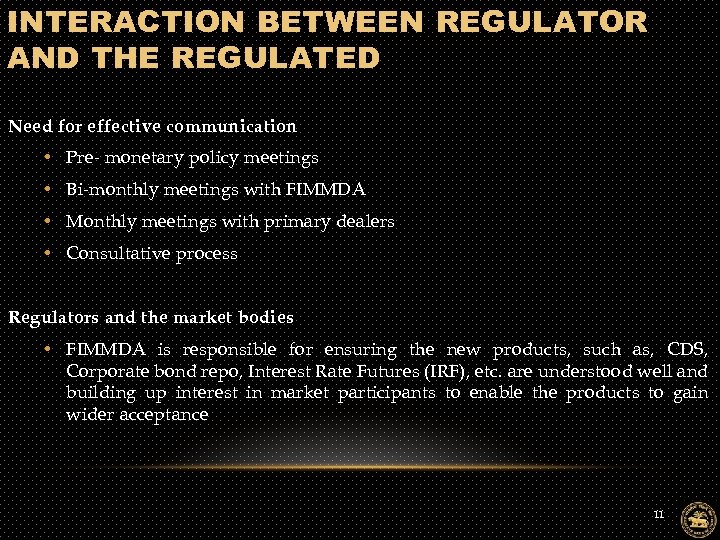 INTERACTION BETWEEN REGULATOR AND THE REGULATED

Need for effective communication

• Pre- monetary policy meetings
• Bi-monthly meetings with FIMMDA
• Monthly meetings with primary dealers
• Consultative process

Regulators and the market bodies

• FIMMDA is responsible for ensuring the new products, such as, CDS, Corporate bond repo, Interest Rate Futures (IRF), etc. are understood well and building up interest in market participants to enable the products to gain wider acceptance

11